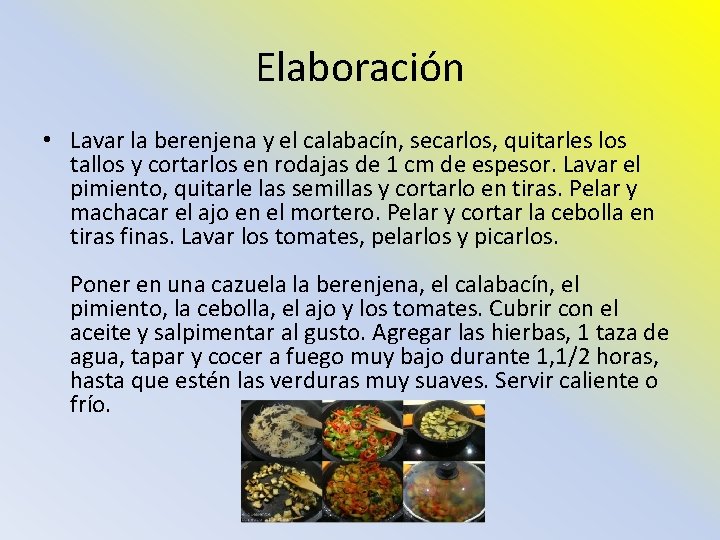 Elaboración

• Lavar la berenjena y el calabacín, secarlos, quitarles los tallos y cortarlos en rodajas de 1 cm de espesor. Lavar el pimiento, quitarle las semillas y cortarlo en tiras. Pelar y machacar el ajo en el mortero. Pelar y cortar la cebolla en tiras finas. Lavar los tomates, pelarlos y picarlos.

Poner en una cazuela la berenjena, el calabacín, el pimiento, la cebolla, el ajo y los tomates. Cubrir con el aceite y salpimentar al gusto. Agregar las hierbas, 1 taza de agua, tapar y cocer a fuego muy bajo durante 1,1/2 horas, hasta que estén las verduras muy suaves. Servir caliente o frío.